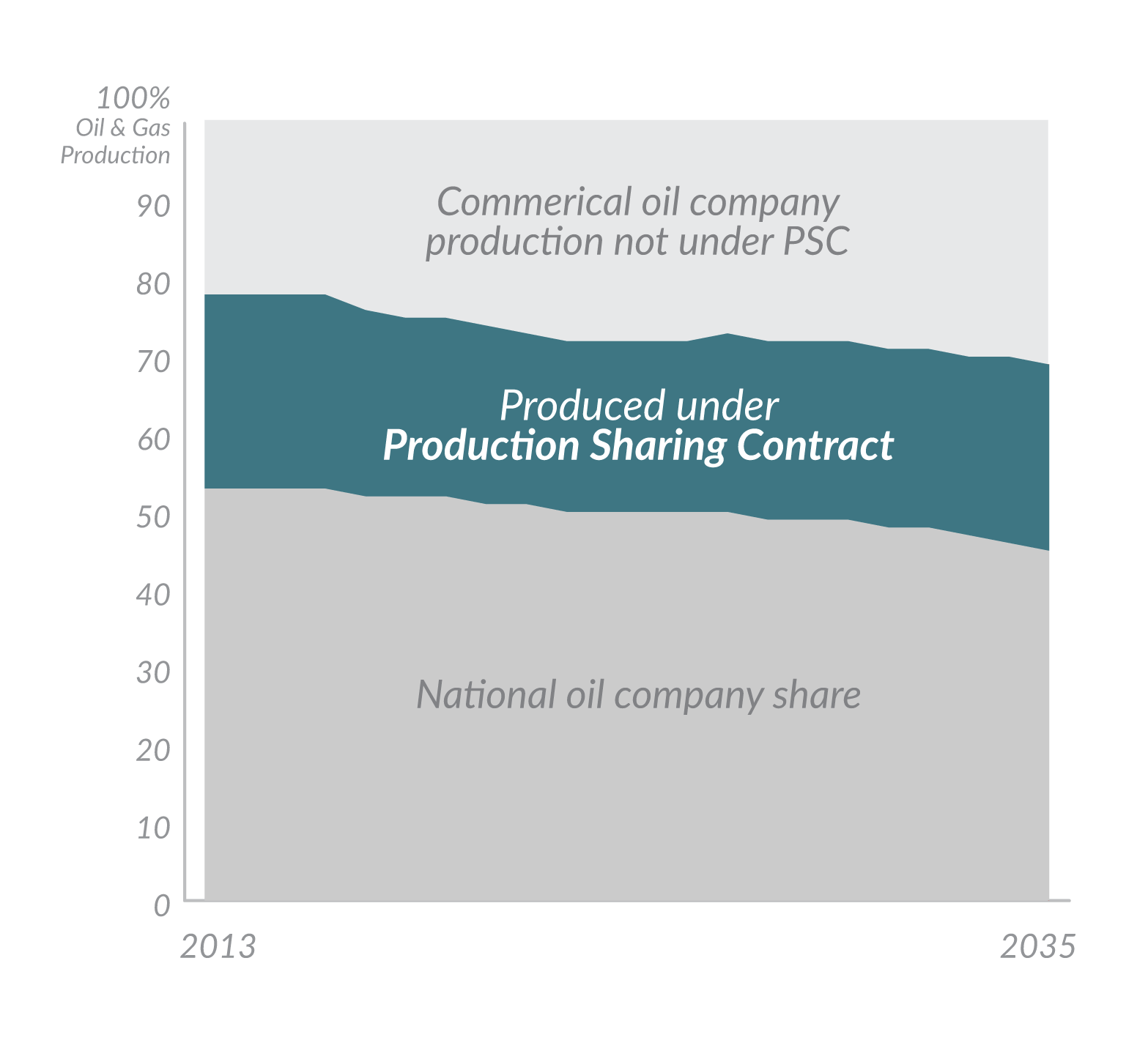 100%
Oil & Gas
Production

90
80
70
60
50
40
30
20
10
0

Commerical oil company production not under PSC

Produced under
Production Sharing Contract

National oil company share

2013
2035